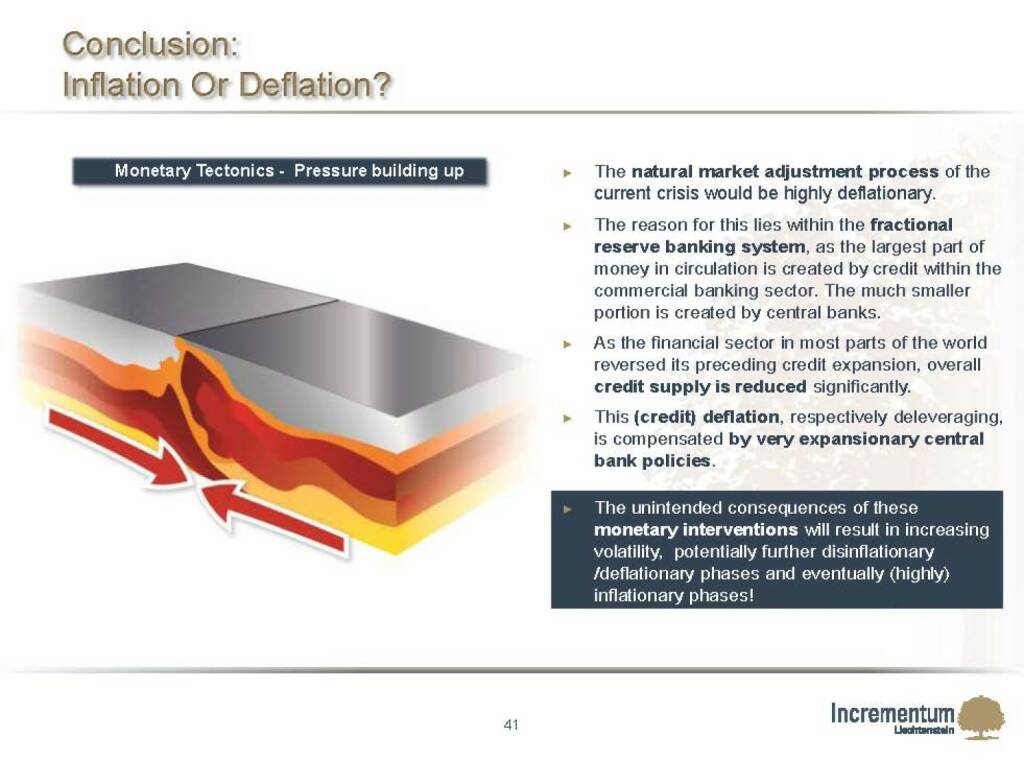 Conclusion:
Inflation Or Deflation?

Monetary Tectonics - Pressure building up

► The natural market adjustment process of the current crisis would be highly deflationary.

► The reason for this lies within the fractional reserve banking system, as the largest part of money in circulation is created by credit within the commercial banking sector. The much smaller portion is created by central banks.

► As the financial sector in most parts of the world reversed its preceding credit expansion, overall credit supply is reduced significantly.

► This (credit) deflation, respectively deleveraging, is compensated by very expansionary central bank policies.

► The unintended consequences of these monetary interventions will result in increasing volatility, potentially further disinflationary /deflationary phases and eventually (highly) inflationary phases!

41

Incrementum
Liechtenstein